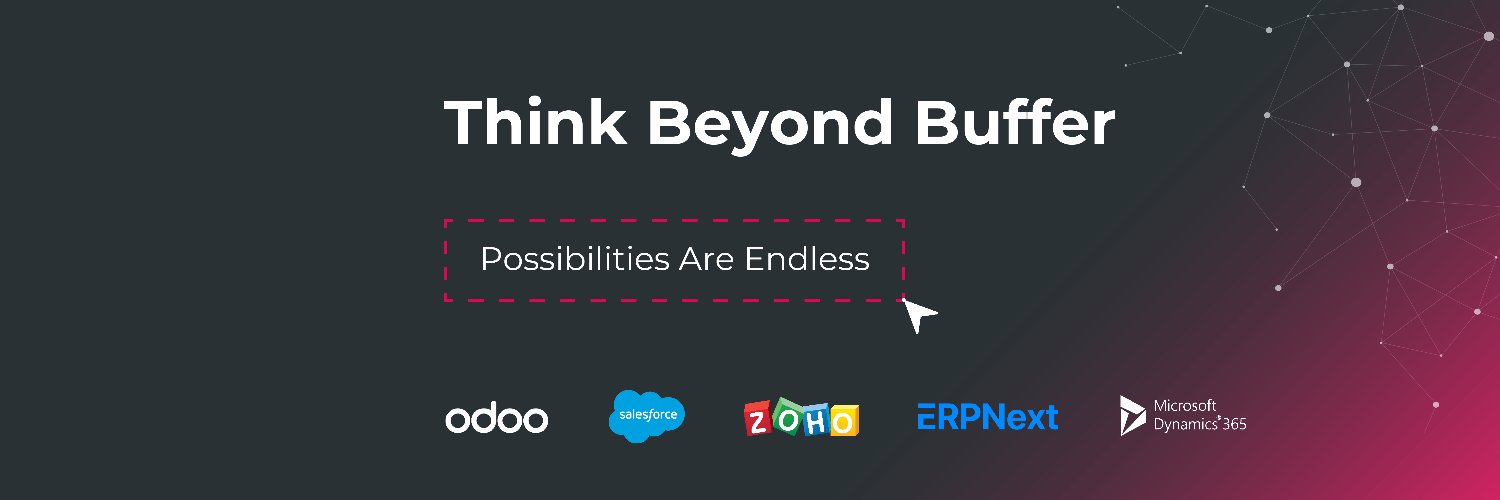 Think Beyond Buffer

Possibilities Are Endless

odoo salesforce ZOHO ERPNext Microsoft Dynamics 365